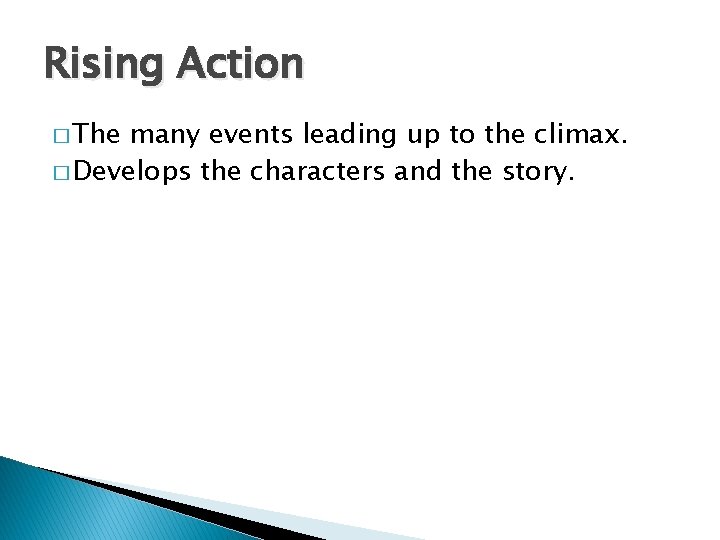 Rising Action

□ The many events leading up to the climax.
□ Develops the characters and the story.